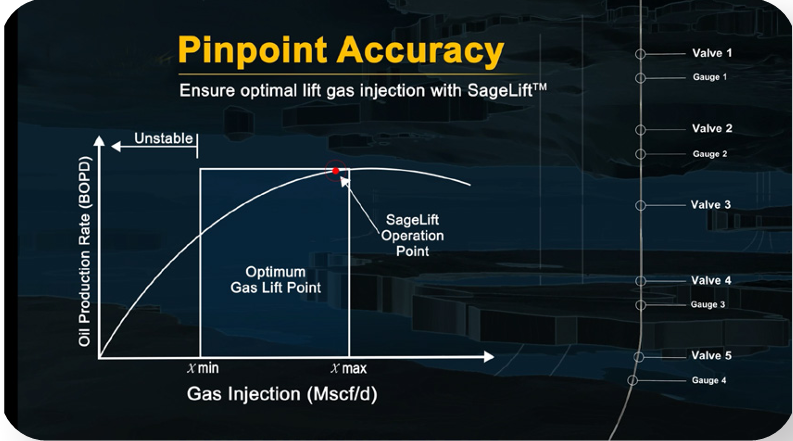 Pinpoint Accuracy

Ensure optimal lift gas injection with SageLift™

Unstable

Oil Production Rate (BOPD)

SageLift Operation Point

Optimum Gas Lift Point

$x$ min

$x$ max

Gas Injection (Mscf/d)

Valve 1
Gauge 1
Valve 2
Gauge 2
Valve 3
Valve 4
Gauge 3
Valve 5
Gauge 4